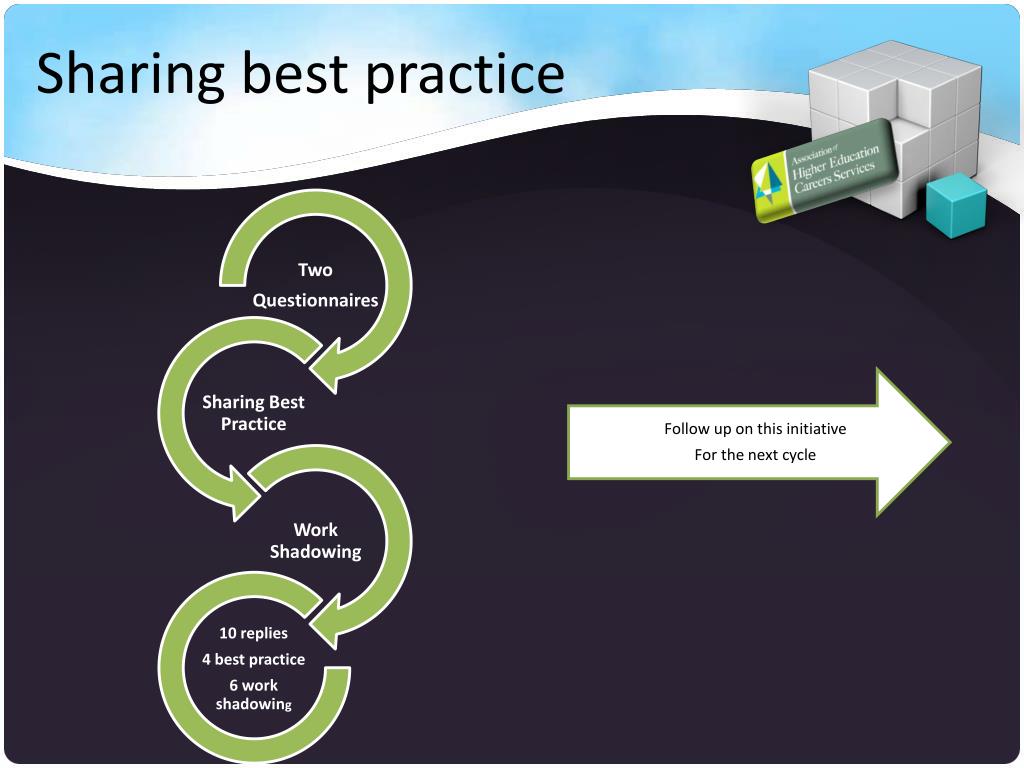 Sharing best practice

Association of Higher Education Careers Services

Two Questionnaires

Sharing Best Practice

Work Shadowing

10 replies
4 best practice
6 work shadowing

Follow up on this initiative
For the next cycle